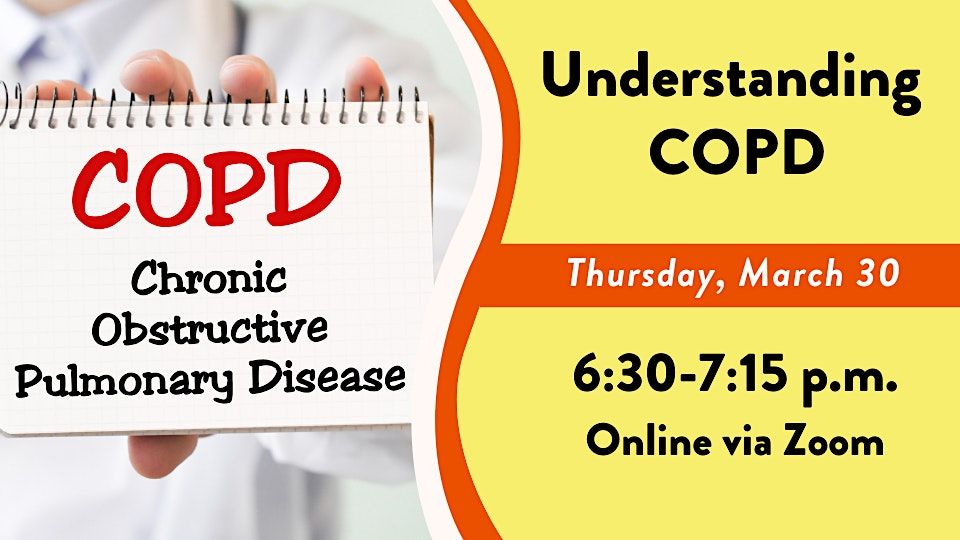 COPD

Chronic Obstructive Pulmonary Disease

Understanding COPD

Thursday, March 30

6:30-7:15 p.m.

Online via Zoom